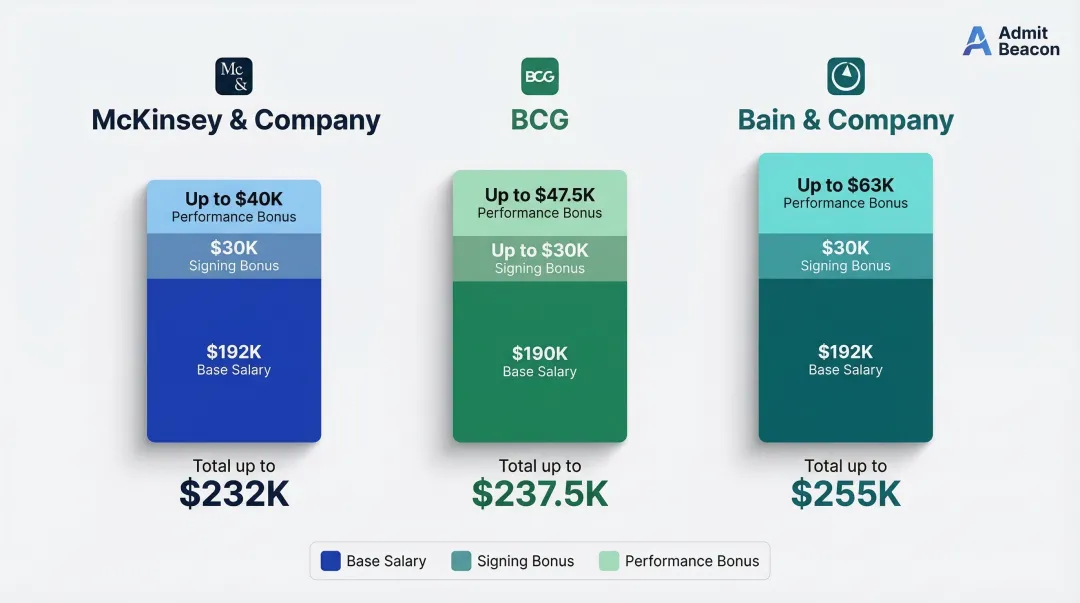 Admit Beacon

Mc &
McKinsey & Company

Up to $40K
Performance Bonus
$30K
Signing Bonus
$192K
Base Salary

Total up to
$232K

BCG
BCG

Up to $47.5K
Performance Bonus
Up to $30K
Signing Bonus
$190K
Base Salary

Total up to
$237.5K

Bain & Company

Up to $63K
Performance Bonus
$30K
Signing Bonus
$192K
Base Salary

Total up to
$255K

Base Salary
Signing Bonus
Performance Bonus